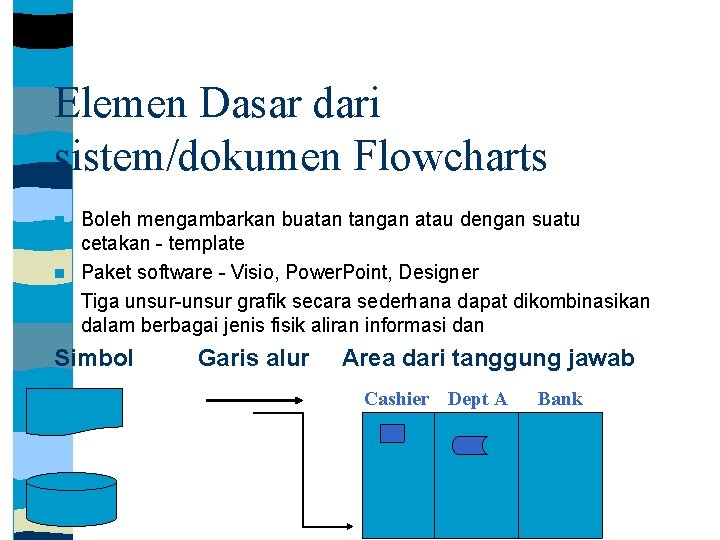 Elemen Dasar dari sistem/dokumen Flowcharts

Boleh mengambarkan buatan tangan atau dengan suatu cetakan - template

Paket software - Visio, PowerPoint, Designer

Tiga unsur-unsur grafik secara sederhana dapat dikombinasikan dalam berbagai jenis fisik aliran informasi dan

Simbol Garis alur Area dari tanggung jawab

Cashier Dept A Bank